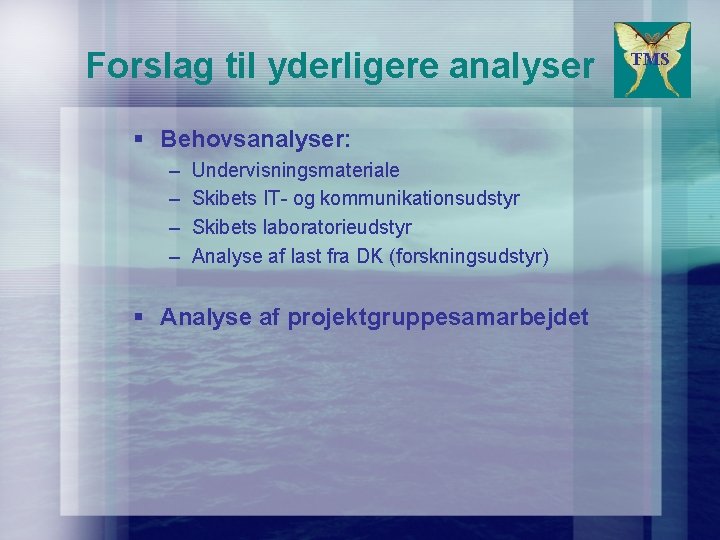 Forslag til yderligere analyser

TMS

▪ Behovsanalyser:
– Undervisningsmateriale
– Skibets IT- og kommunikationsudstyr
– Skibets laboratorieudstyr
– Analyse af last fra DK (forskningsudstyr)

▪ Analyse af projektgruppesamarbejdet